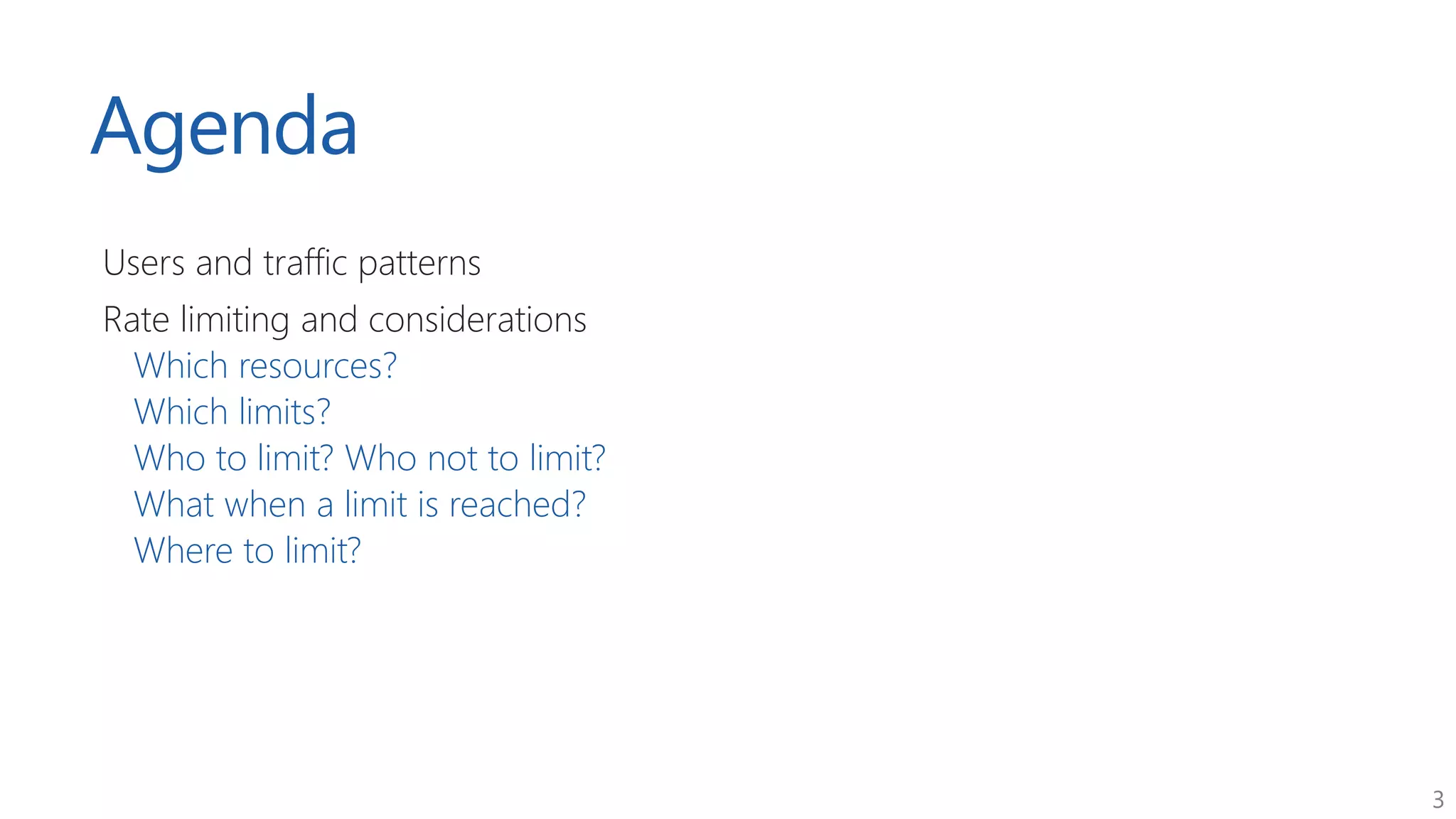 Agenda

Users and traffic patterns

Rate limiting and considerations

Which resources?

Which limits?

Who to limit? Who not to limit?

What when a limit is reached?

Where to limit?

3